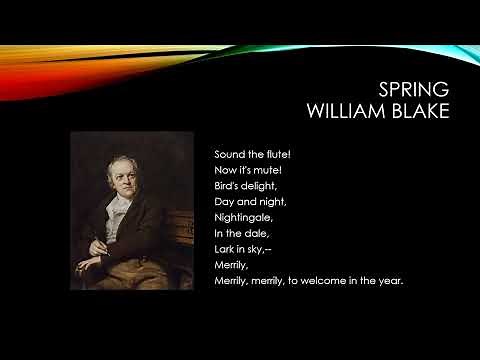 SPRING
WILLIAM BLAKE

Sound the flute!
Now it's mute!
Bird's delight,
Day and night,
Nightingale,
In the dale,
Lark in sky,--
Merrily,
Merrily, merrily, to welcome in the year.